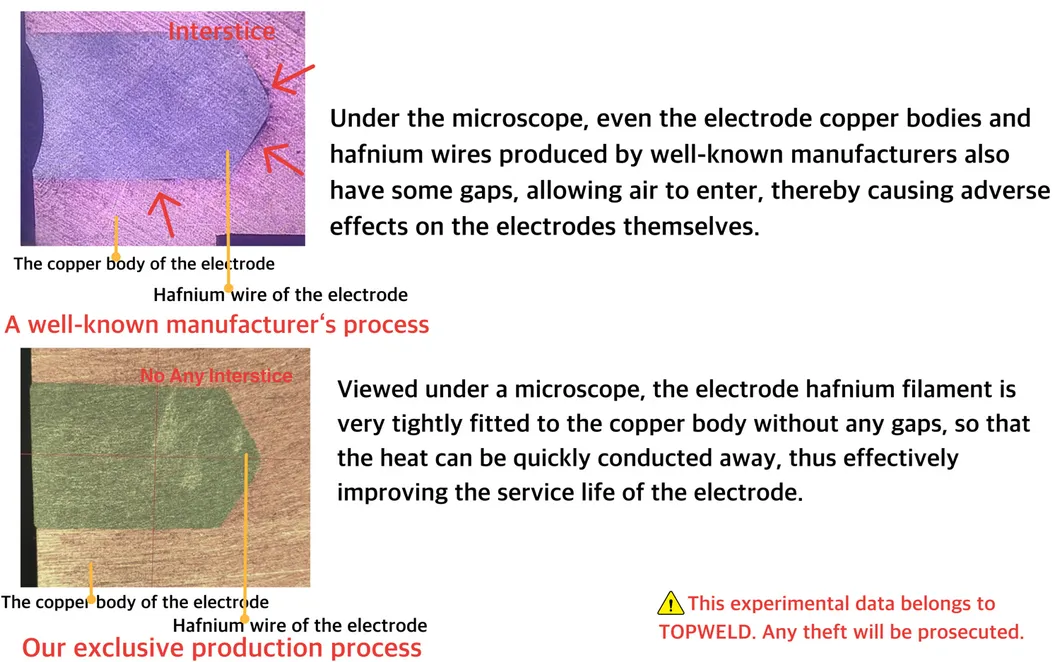 Interstice

Under the microscope, even the electrode copper bodies and hafnium wires produced by well-known manufacturers also have some gaps, allowing air to enter, thereby causing adverse effects on the electrodes themselves.

The copper body of the electrode

Hafnium wire of the electrode

A well-known manufacturer's process

No Any Interstice

Viewed under a microscope, the electrode hafnium filament is very tightly fitted to the copper body without any gaps, so that the heat can be quickly conducted away, thus effectively improving the service life of the electrode.

The copper body of the electrode

Hafnium wire of the electrode

Our exclusive production process

This experimental data belongs to TOPWELD. Any theft will be prosecuted.